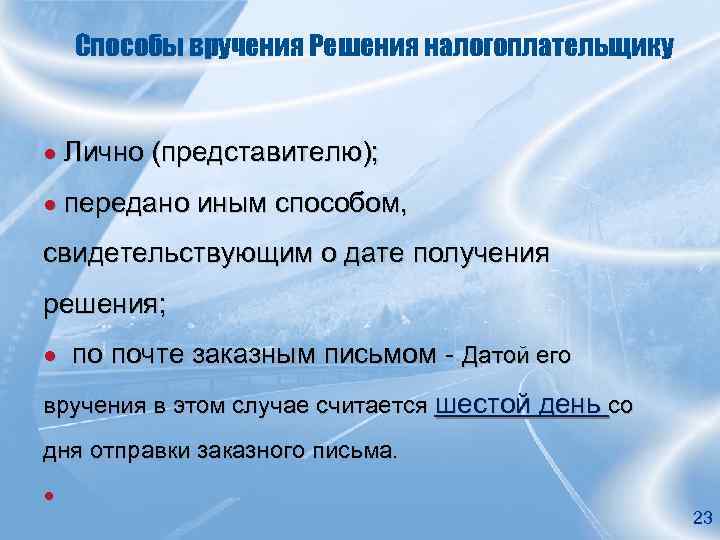 Способы вручения Решения налогоплательщику

● Лично (представителю);

● передано иным способом, свидетельствующим о дате получения решения;

● по почте заказным письмом - Датой его вручения в этом случае считается шестой день со дня отправки заказного письма.

●

23